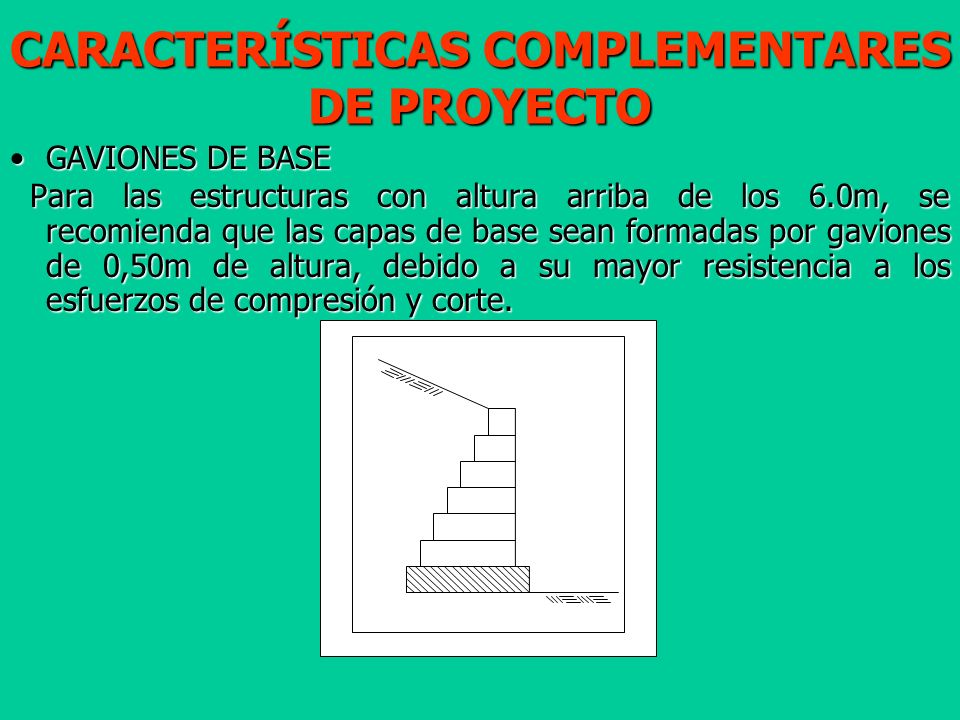 CARACTERÍSTICAS COMPLEMENTARES DE PROYECTO

• GAVIONES DE BASE

Para las estructuras con altura arriba de los 6.0m, se recomienda que las capas de base sean formadas por gaviones de 0,50m de altura, debido a su mayor resistencia a los esfuerzos de compresión y corte.